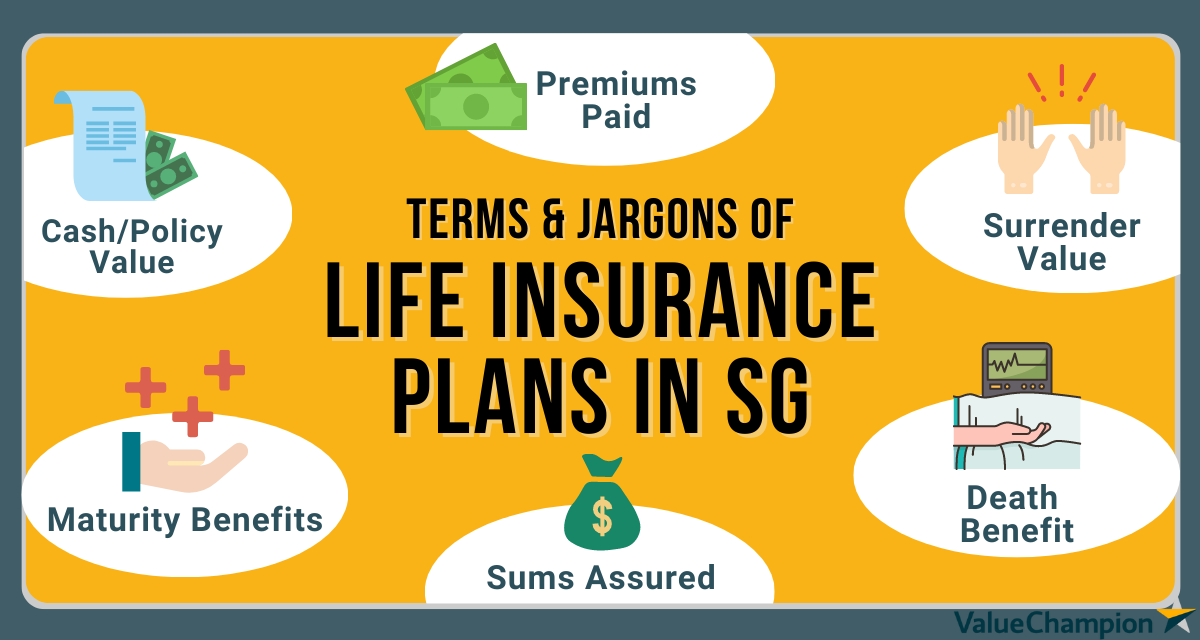 Premiums Paid

Cash/Policy Value

Surrender Value

TERMS & JARGONS OF
LIFE INSURANCE PLANS IN SG

Maturity Benefits

Death Benefit

$

Sums Assured

ValueChampion